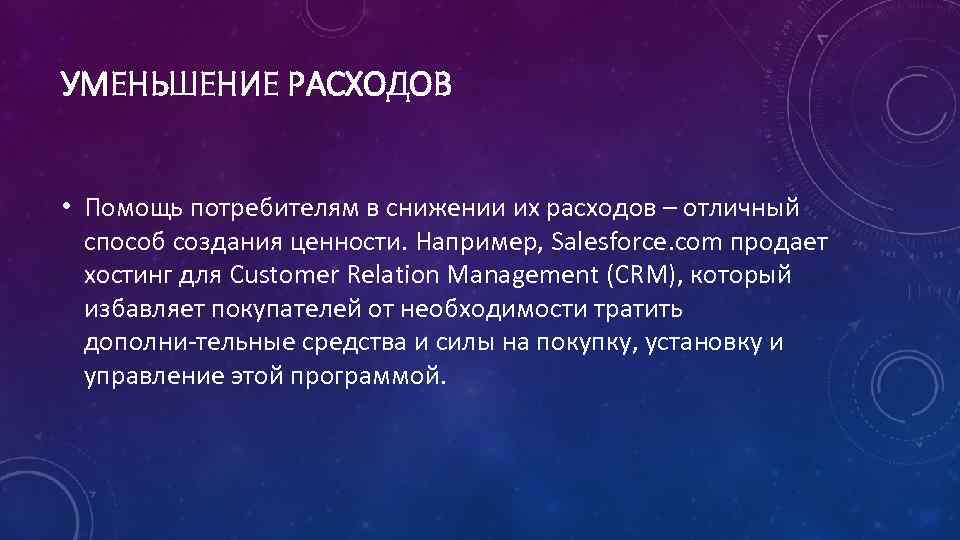 УМЕНЬШЕНИЕ РАСХОДОВ

• Помощь потребителям в снижении их расходов – отличный способ создания ценности. Например, Salesforce.com продает хостинг для Customer Relation Management (CRM), который избавляет покупателей от необходимости тратить дополни-тельные средства и силы на покупку, установку и управление этой программой.